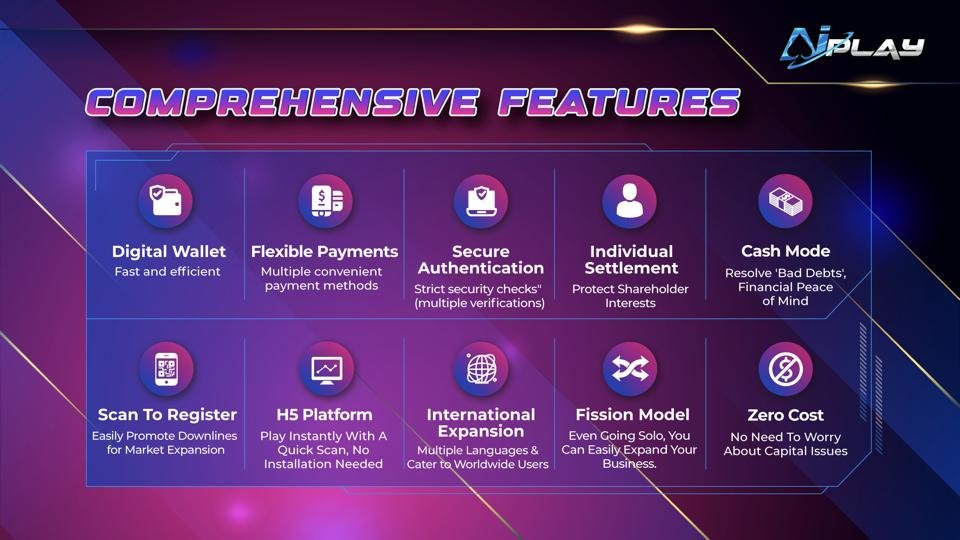 AiPLAY

COMPREHENSIVE FEATURES

Digital Wallet
Fast and efficient

Flexible Payments
Multiple convenient payment methods

Secure Authentication
Strict security checks" (multiple verifications)

Individual Settlement
Protect Shareholder Interests

Cash Mode
Resolve 'Bad Debts', Financial Peace of Mind

Scan To Register
Easily Promote Downlines for Market Expansion

H5 Platform
Play Instantly With A Quick Scan, No Installation Needed

International Expansion
Multiple Languages & Cater to Worldwide Users

Fission Model
Even Going Solo, You Can Easily Expand Your Business.

Zero Cost
No Need To Worry About Capital Issues